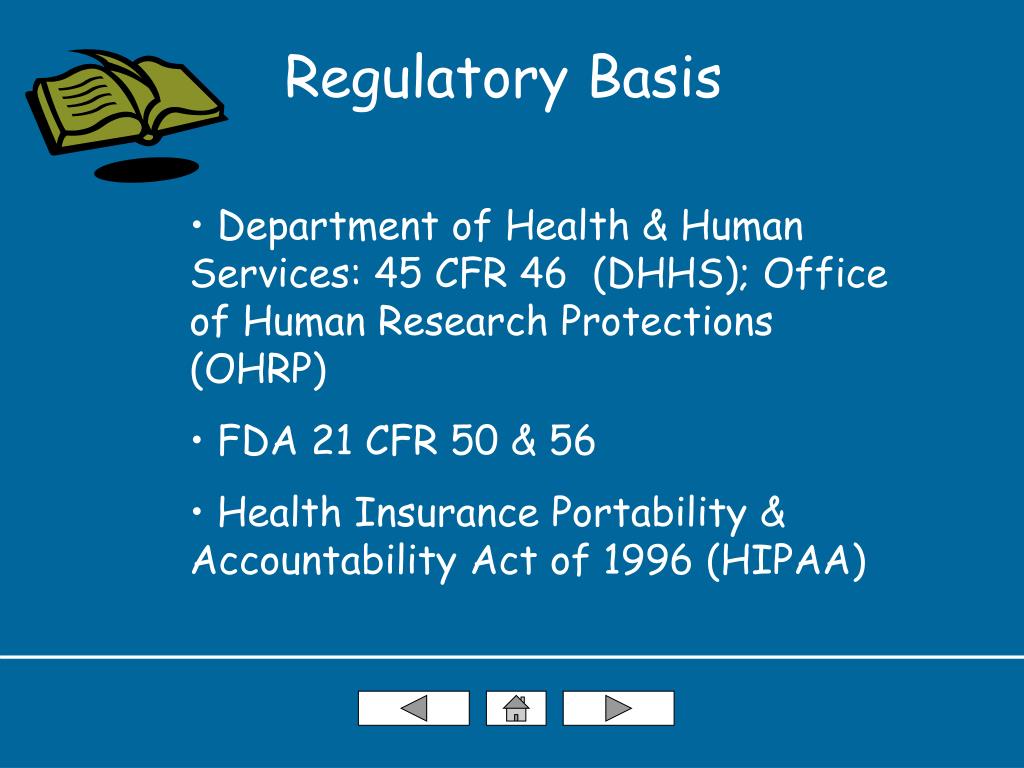 Regulatory Basis

• Department of Health & Human Services: 45 CFR 46 (DHHS); Office of Human Research Protections (OHRP)

• FDA 21 CFR 50 & 56

• Health Insurance Portability & Accountability Act of 1996 (HIPAA)